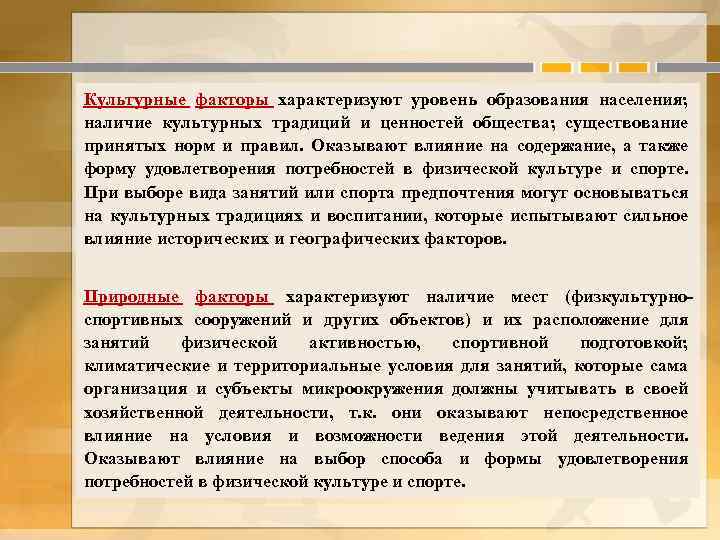 Культурные факторы характеризуют уровень образования населения; наличие культурных традиций и ценностей общества; существование принятых норм и правил. Оказывают влияние на содержание, а также форму удовлетворения потребностей в физической культуре и спорте. При выборе вида занятий или спорта предпочтения могут основываться на культурных традициях и воспитании, которые испытывают сильное влияние исторических и географических факторов.

Природные факторы характеризуют наличие мест (физкультурно-спортивных сооружений и других объектов) и их расположение для занятий физической активностью, спортивной подготовкой; климатические и территориальные условия для занятий, которые сама организация и субъекты микроокружения должны учитывать в своей хозяйственной деятельности, т.к. они оказывают непосредственное влияние на условия и возможности ведения этой деятельности. Оказывают влияние на выбор способа и формы удовлетворения потребностей в физической культуре и спорте.